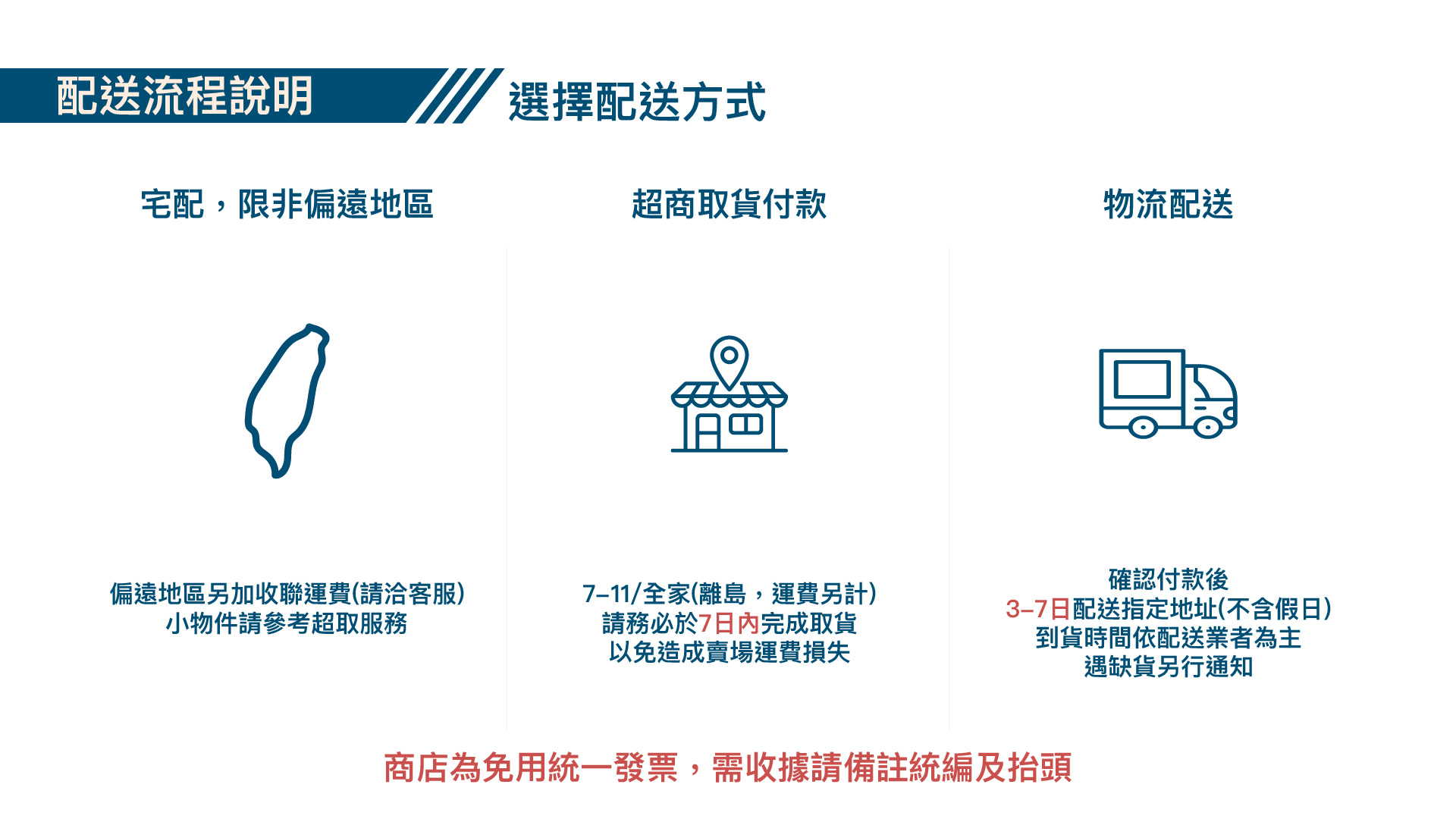 配送流程說明

選擇配送方式

宅配，限非偏遠地區

偏遠地區另加收聯運費(請洽客服)
小物件請參考超取服務

超商取貨付款

7-11/全家(離島，運費另計)
請務必於7日內完成取貨
以免造成賣場運費損失

物流配送

確認付款後
3-7日配送指定地址(不含假日)
到貨時間依配送業者為主
遇缺貨另行通知

商店為免用統一發票，需收據請備註統編及抬頭